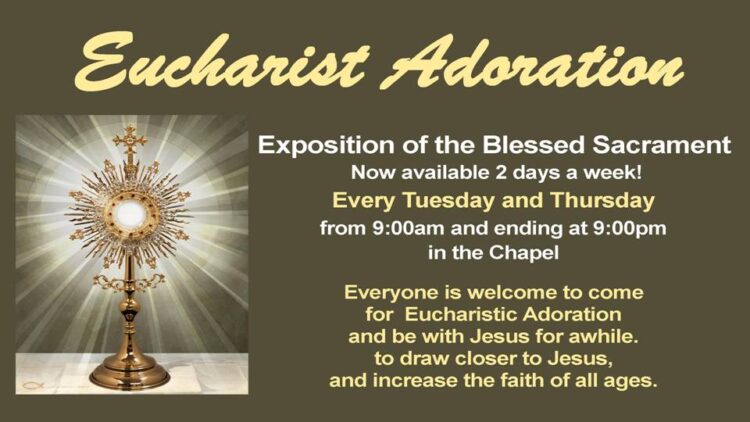 Eucharist Adoration

Exposition of the Blessed Sacrament
Now available 2 days a week!
Every Tuesday and Thursday
from 9:00am and ending at 9:00pm
in the Chapel

Everyone is welcome to come for Eucharistic Adoration and be with Jesus for awhile. to draw closer to Jesus, and increase the faith of all ages.